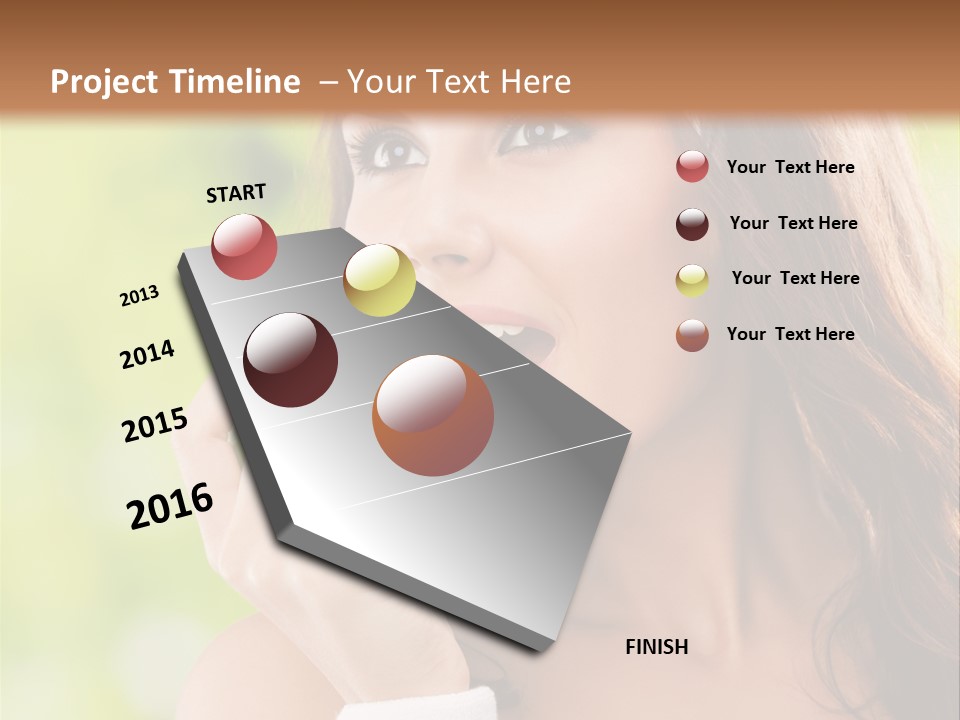 Project Timeline – Your Text Here

START

2013

2014

2015

2016

FINISH

Your Text Here

Your Text Here

Your Text Here

Your Text Here